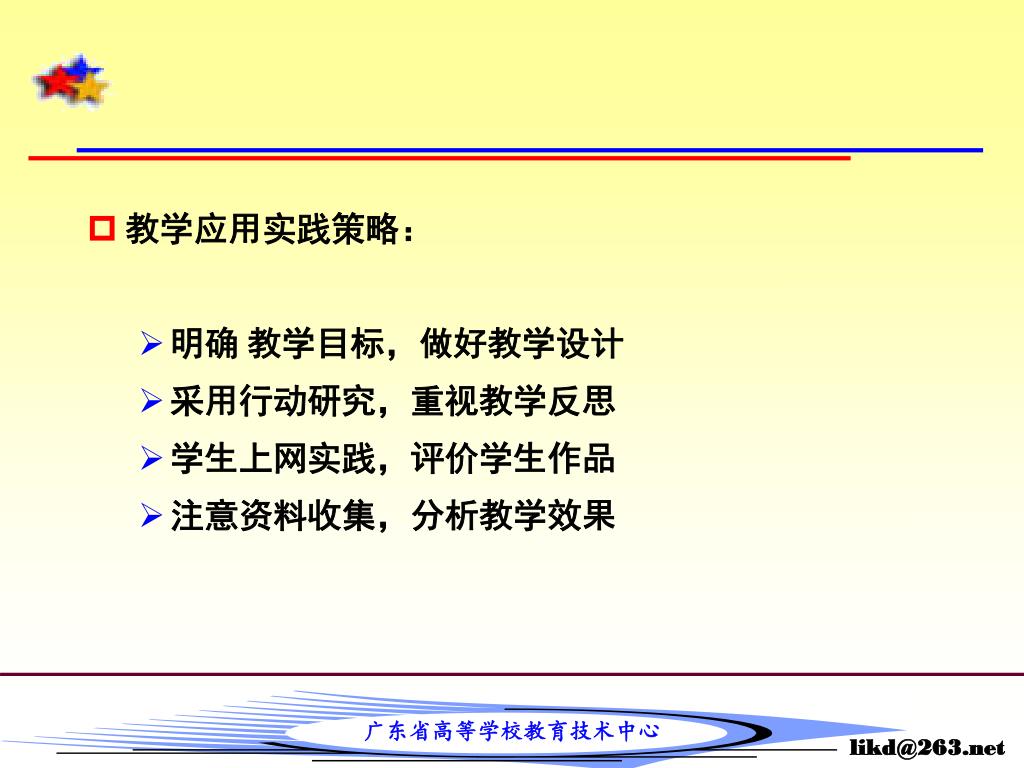 教学应用实践策略：

明确 教学目标，做好教学设计
采用行动研究，重视教学反思
学生上网实践，评价学生作品
注意资料收集，分析教学效果

广东省高等学校教育技术中心

likd@263.net